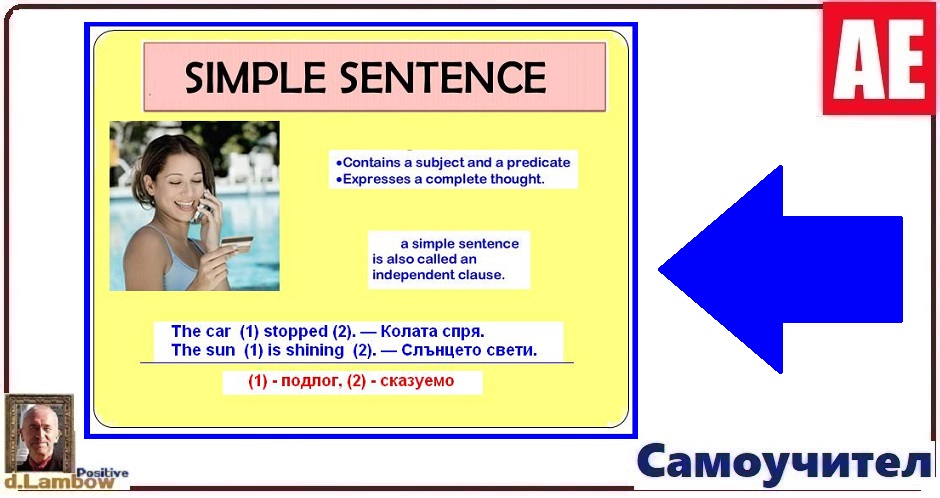 AE

SIMPLE SENTENCE

•Contains a subject and a predicate
•Expresses a complete thought.

a simple sentence is also called an independent clause.

The car (1) stopped (2). — Колата спря.
The sun (1) is shining (2). — Слънцето свети.

(1) - подлог, (2) - сказуемо

Positive
d.Lambow

Самоучител